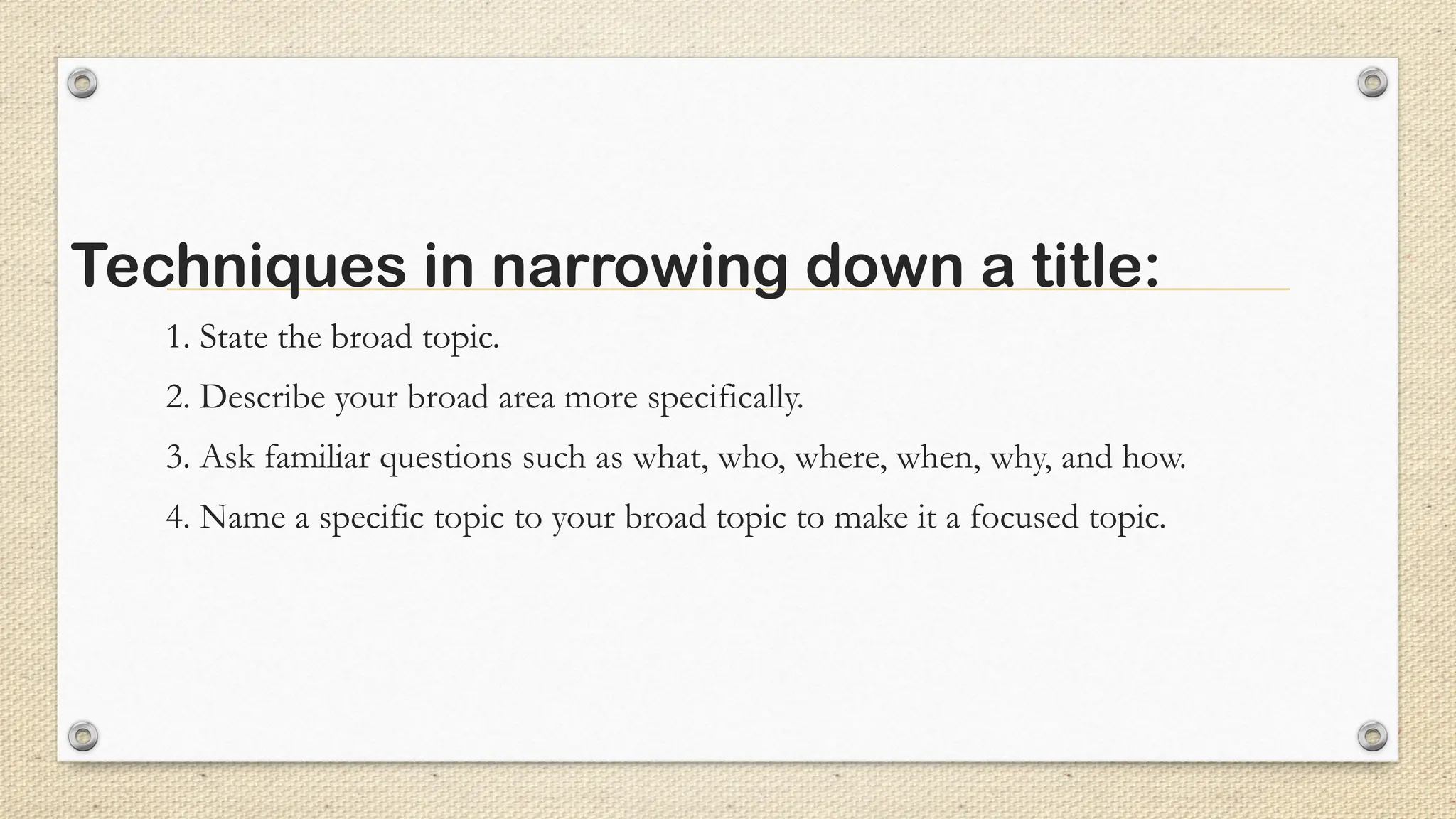 Techniques in narrowing down a title:

1. State the broad topic.

2. Describe your broad area more specifically.

3. Ask familiar questions such as what, who, where, when, why, and how.

4. Name a specific topic to your broad topic to make it a focused topic.